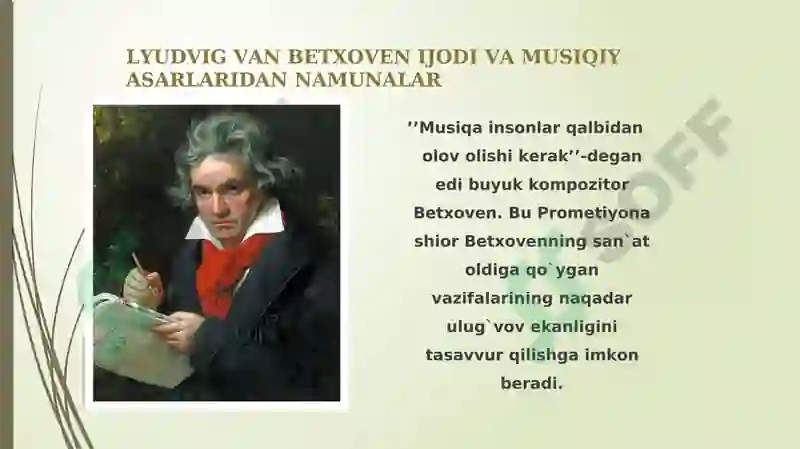 LYUDVIG VAN BETXOVEN IJODI VA MUSIQIY ASARLARIDAN NAMUNALAR

’’Musiqa insonlar qalbidan olov olishi kerak’’-degan edi buyuk kompozitor Betxoven. Bu Prometiyona shior Betxovenning san`at oldiga qo`ygan vazifalarining naqadar ulug`vov ekanligini tasavvur qilishga imkon beradi.

SOFF